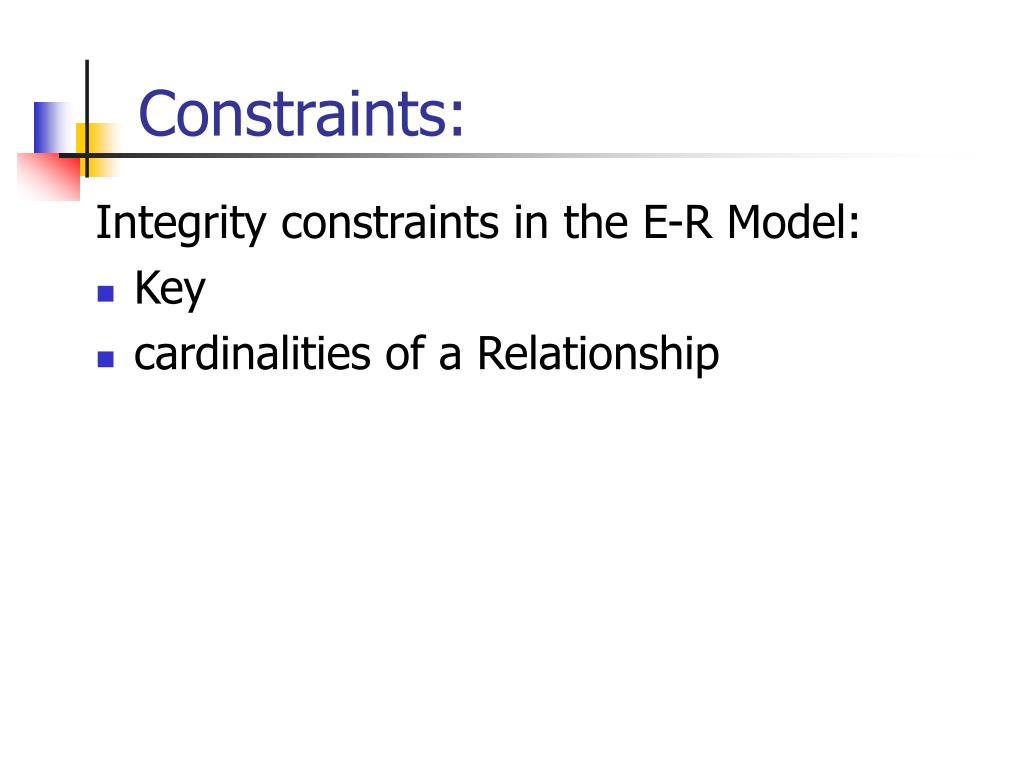 Constraints:

Integrity constraints in the E-R Model:

- Key
- cardinalities of a Relationship